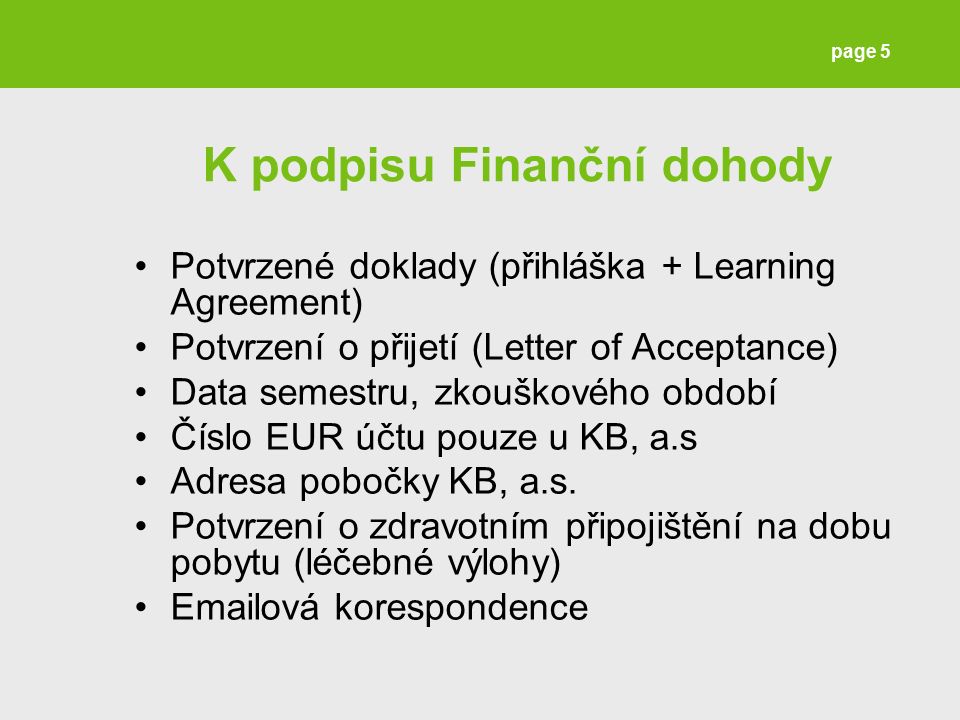 page 5

K podpisu Finanční dohody

• Potvrzené doklady (přihláška + Learning Agreement)
• Potvrzení o přijetí (Letter of Acceptance)
• Data semestru, zkouškového období
• Číslo EUR účtu pouze u KB, a.s
• Adresa pobočky KB, a.s.
• Potvrzení o zdravotním připojištění na dobu pobytu (léčebné výlohy)
• Emailová korespondence